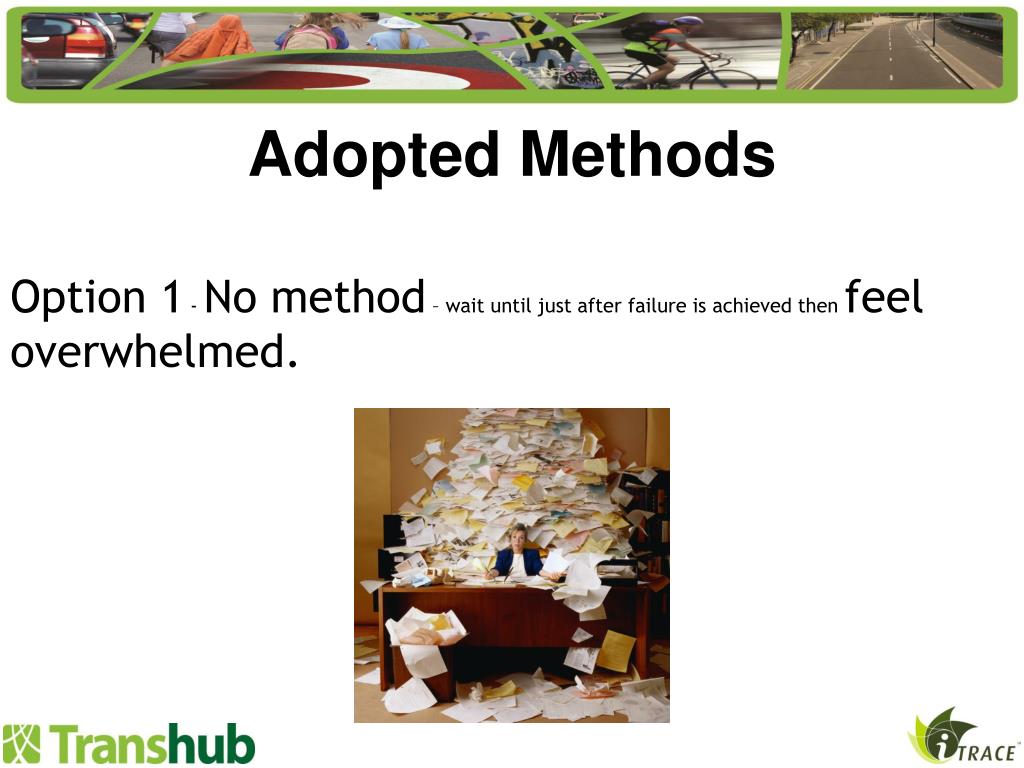 Adopted Methods

Option 1 - No method – wait until just after failure is achieved then feel overwhelmed.

Transhub

iTRACE